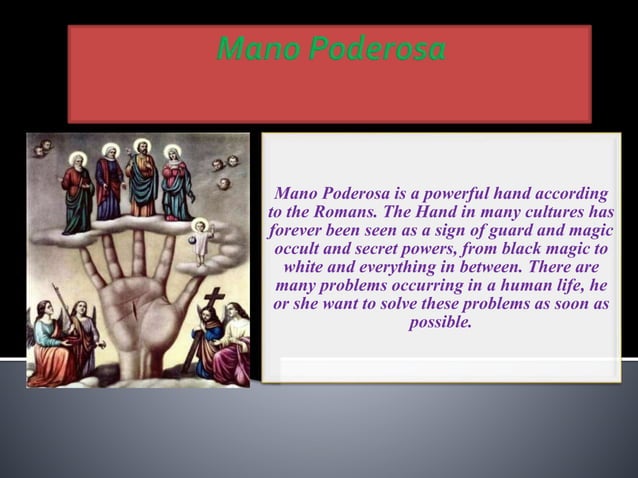 Mano Poderosa

Mano Poderosa is a powerful hand according to the Romans. The Hand in many cultures has forever been seen as a sign of guard and magic occult and secret powers, from black magic to white and everything in between. There are many problems occurring in a human life, he or she want to solve these problems as soon as possible.